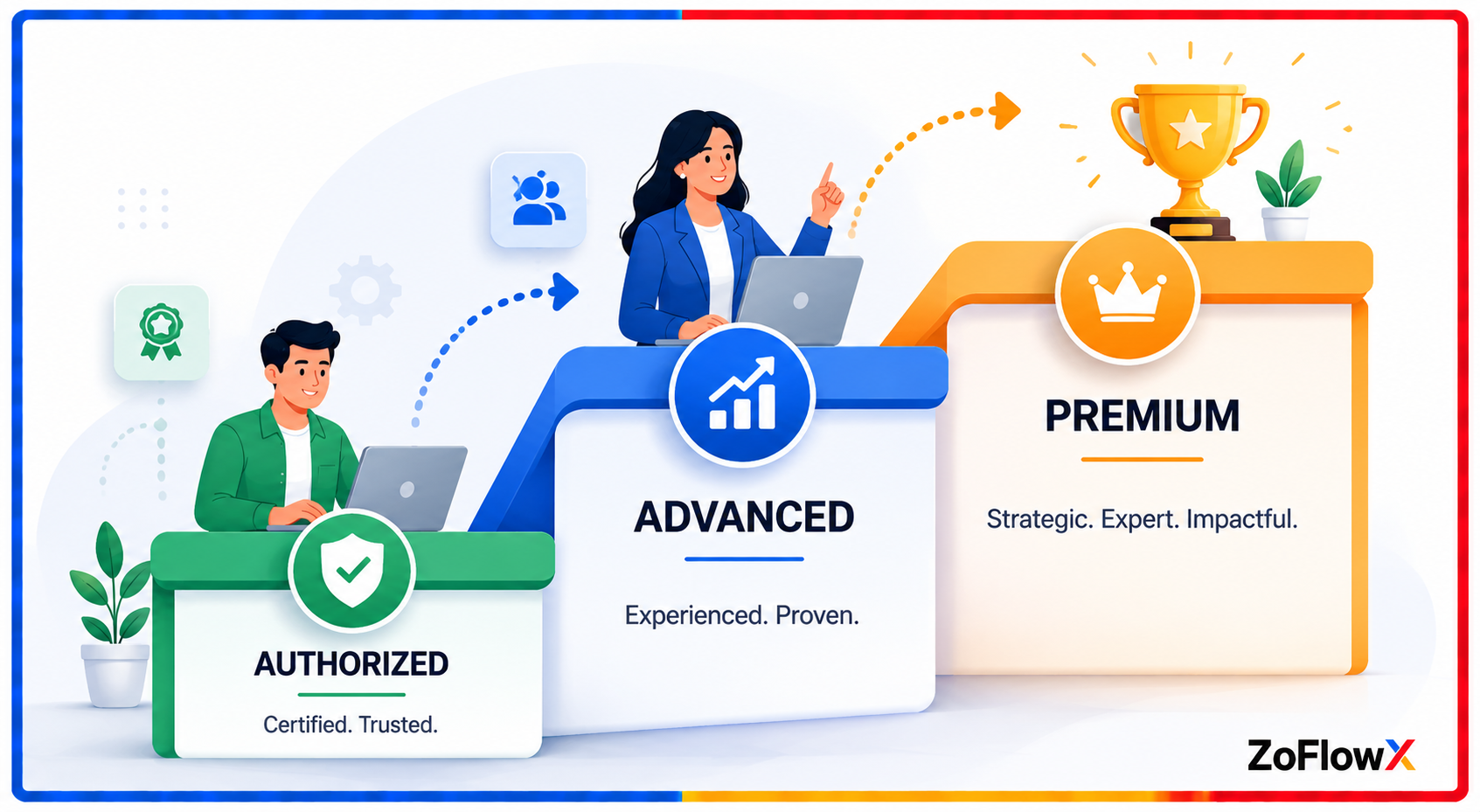 AUTHORIZED

Certified. Trusted.

ADVANCED

Experienced. Proven.

PREMIUM

Strategic. Expert. Impactful.

ZoFlowX